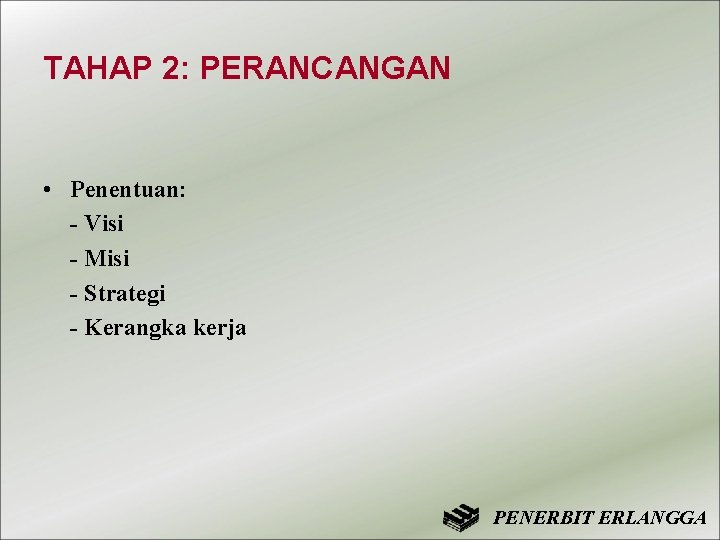 TAHAP 2: PERANCANGAN

• Penentuan:
- Visi
- Misi
- Strategi
- Kerangka kerja

PENERBIT ERLANGGA